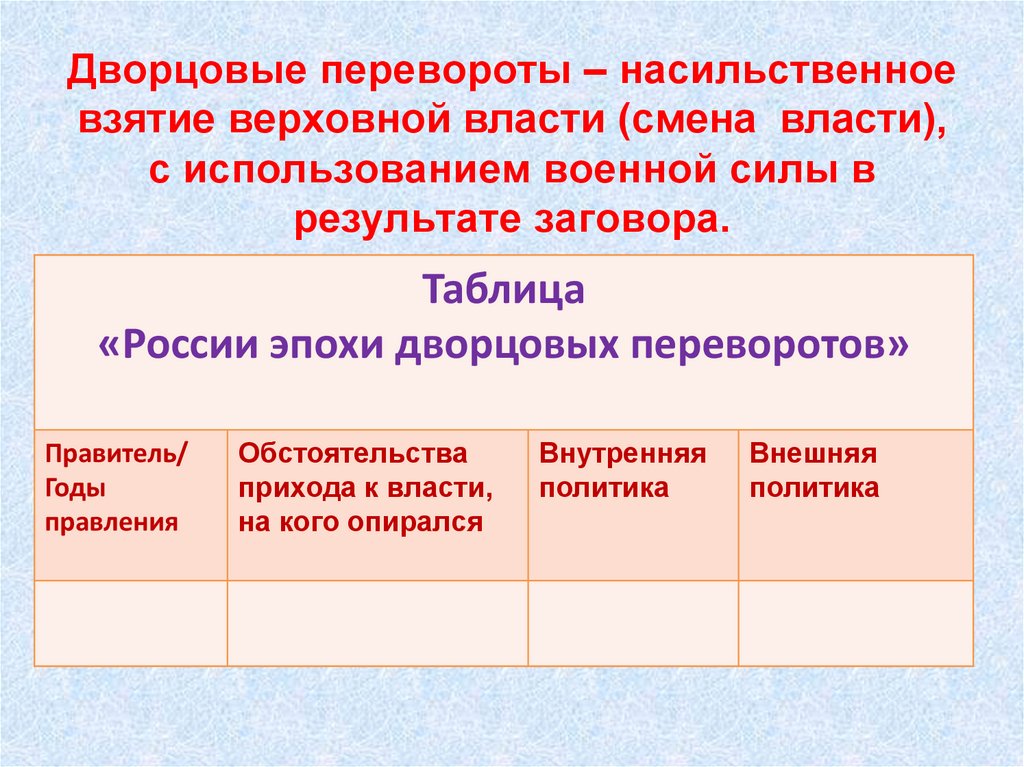 Дворцовые перевороты – насильственное взятие верховной власти (смена власти), с использованием военной силы в результате заговора.

Таблица
«России эпохи дворцовых переворотов»

| Правитель/ Годы правления | Обстоятельства прихода к власти, на кого опирался | Внутренняя политика | Внешняя политика |
|---|---|---|---|
| | | | |